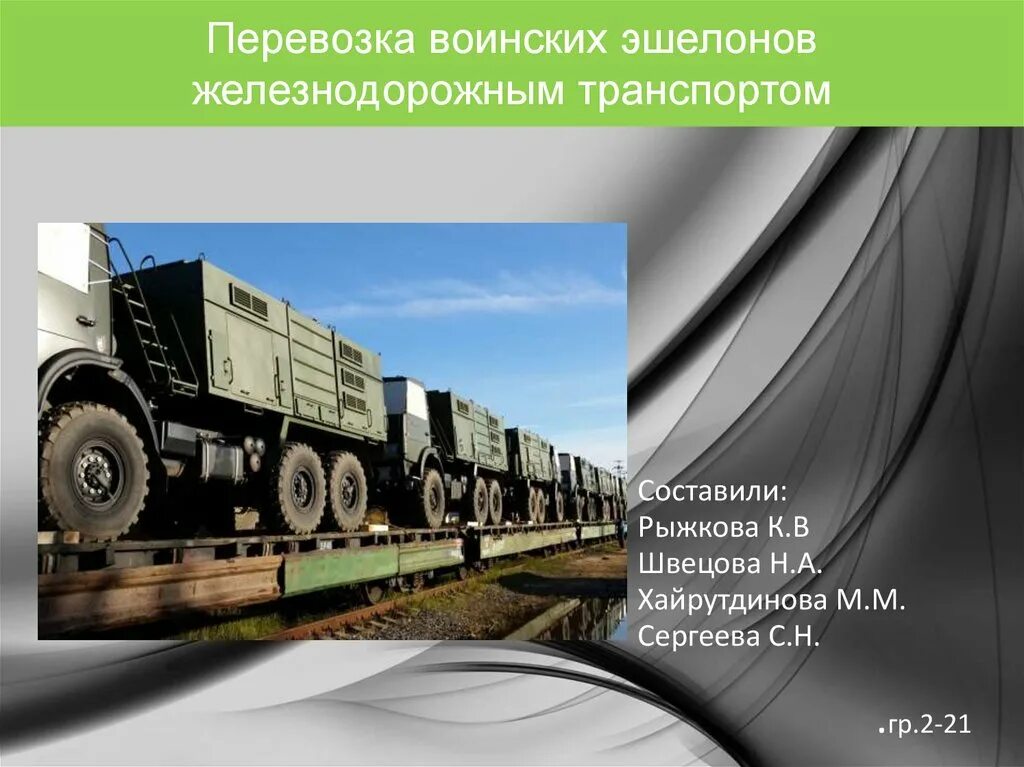 Перевозка воинских эшелонов железнодорожным транспортом

Составили:
Рыжкова К.В
Швецова Н.А.
Хайрутдинова М.М.
Сергеева С.Н.

.гр.2-21